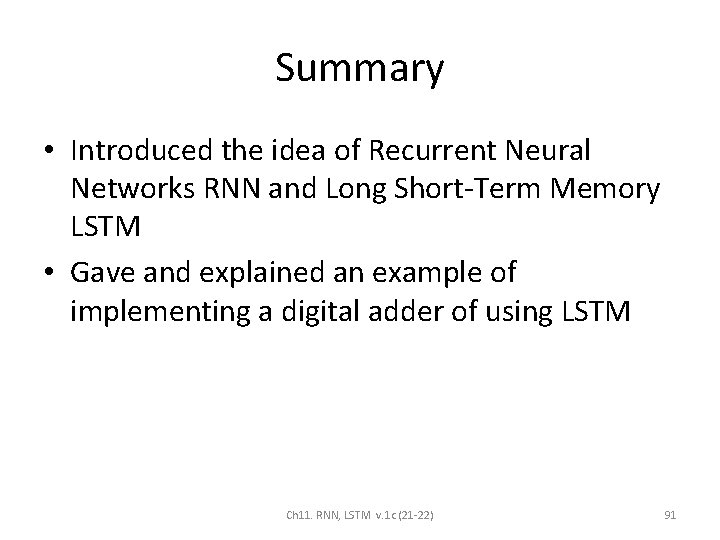 Summary

• Introduced the idea of Recurrent Neural Networks RNN and Long Short-Term Memory LSTM
• Gave and explained an example of implementing a digital adder of using LSTM

Ch11. RNN, LSTM v.1c (21-22)

91